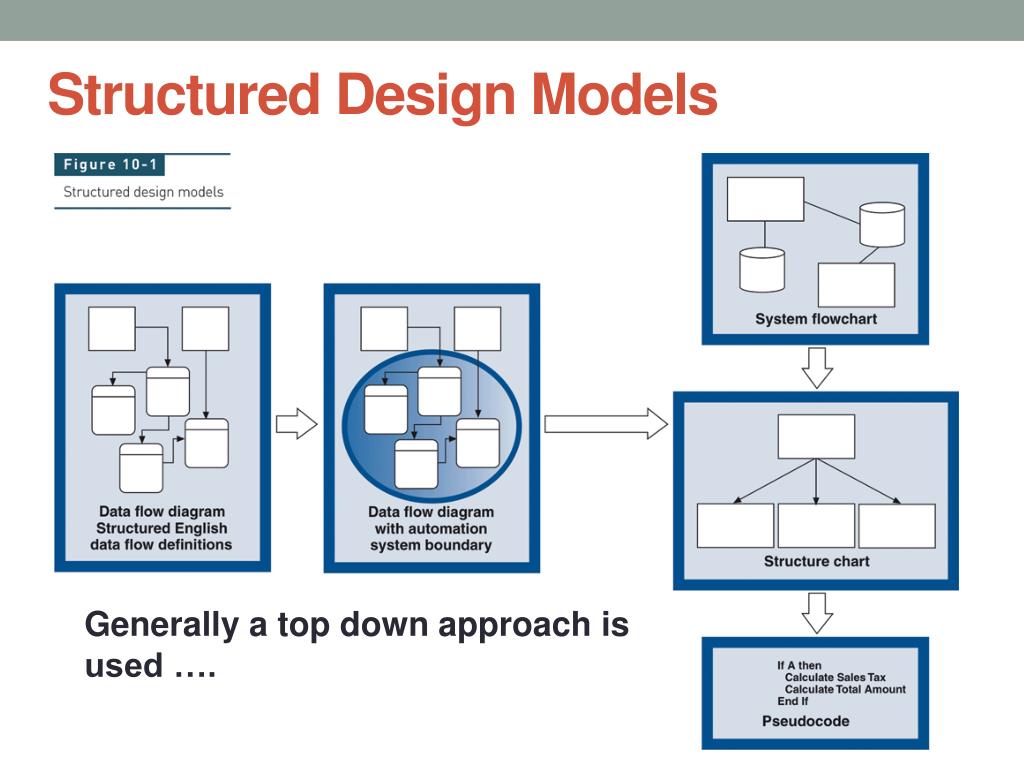 Structured Design Models

Figure 10-1
Structured design models

Data flow diagram
Structured English
data flow definitions

Data flow diagram
with automation
system boundary

System flowchart

Structure chart

If A then
Calculate Sales Tax
Calculate Total Amount
End If

Pseudocode

Generally a top down approach is used ….